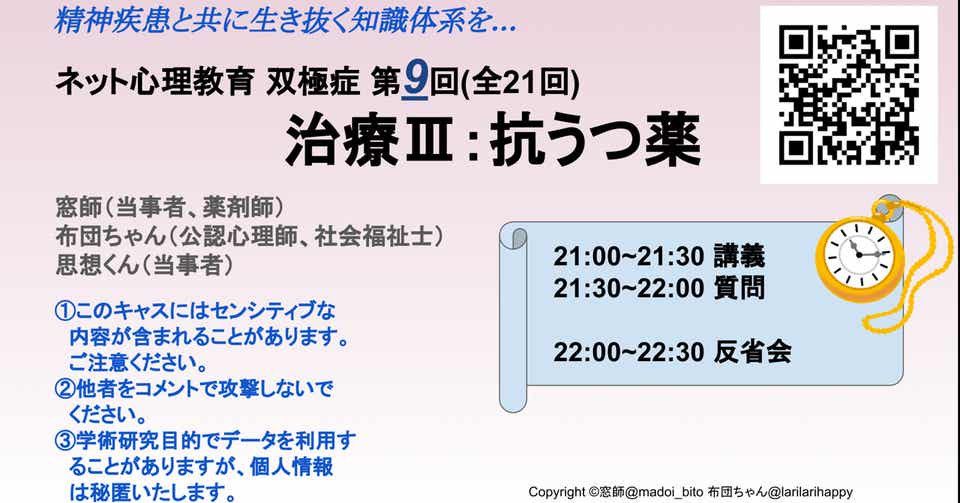 精神疾患と共に生き抜く知識体系を...

ネット心理教育 双極症 第9回(全21回)

治療Ⅲ：抗うつ薬

窓師（当事者、薬剤師）
布団ちゃん（公認心理師、社会福祉士）
思想くん（当事者）

①このキャスにはセンシティブな内容が含まれることがあります。ご注意ください。
②他者をコメントで攻撃しないでください。
③学術研究目的でデータを利用することがありますが、個人情報は秘匿いたします。

21:00~21:30 講義
21:30~22:00 質問

22:00~22:30 反省会

Copyright ©窓師@madoi_bito 布団ちゃん@larilarihappy